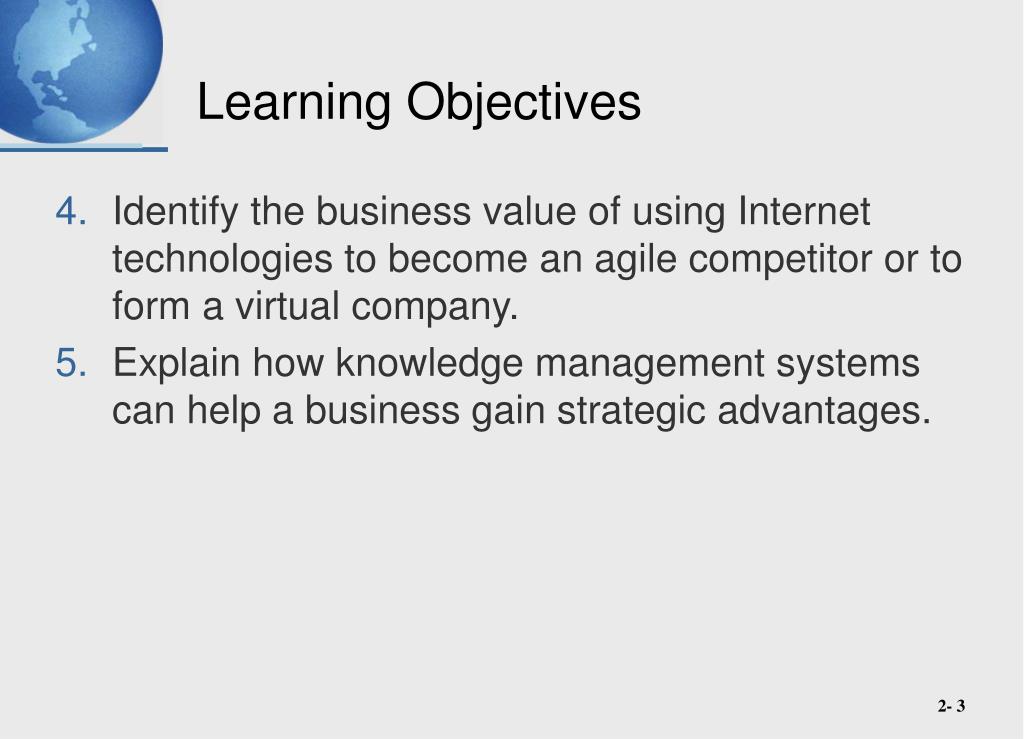 Learning Objectives

4. Identify the business value of using Internet technologies to become an agile competitor or to form a virtual company.

5. Explain how knowledge management systems can help a business gain strategic advantages.

2- 3